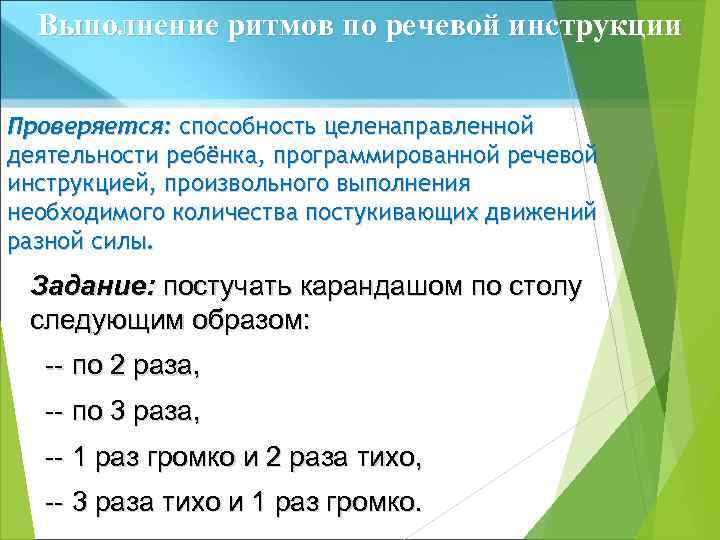 Выполнение ритмов по речевой инструкции

Проверяется: способность целенаправленной деятельности ребёнка, программированной речевой инструкцией, произвольного выполнения необходимого количества постукивающих движений разной силы.

Задание: постучать карандашом по столу следующим образом:

-- по 2 раза,

-- по 3 раза,

-- 1 раз громко и 2 раза тихо,

-- 3 раза тихо и 1 раз громко.